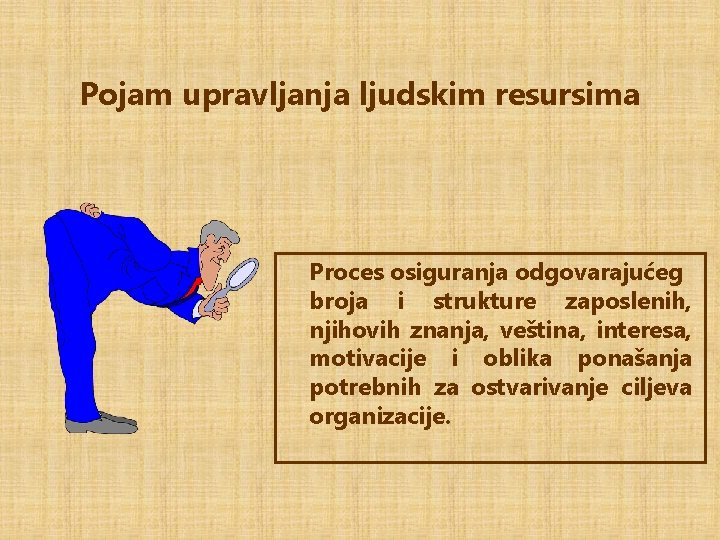 Pojam upravljanja ljudskim resursima

Proces osiguranja odgovarajućeg broja i strukture zaposlenih, njihovih znanja, veština, interesa, motivacije i oblika ponašanja potrebnih za ostvarivanje ciljeva organizacije.